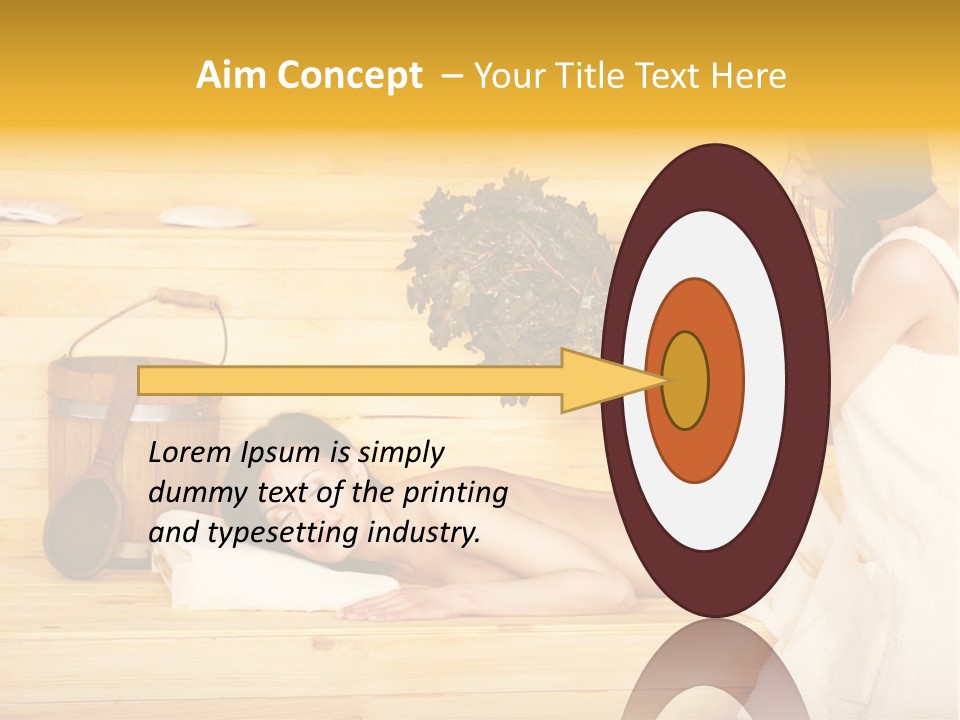 Aim Concept – Your Title Text Here

Lorem Ipsum is simply dummy text of the printing and typesetting industry.